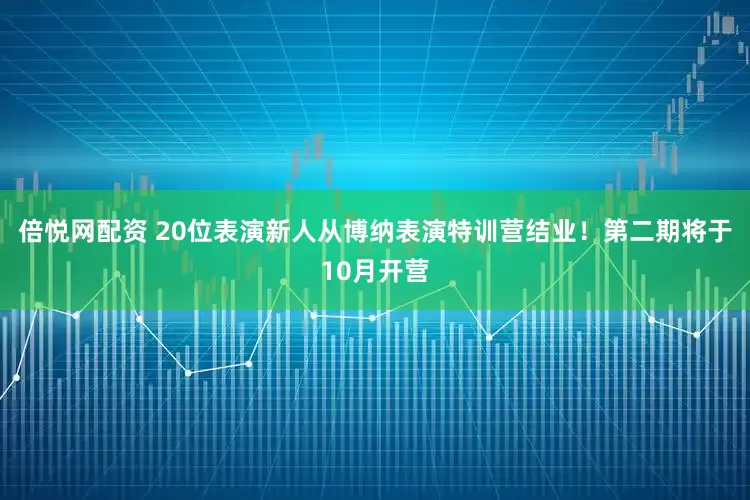 倍悦网配资 20位表演新人从博纳表演特训营结业！第二期将于10月开营